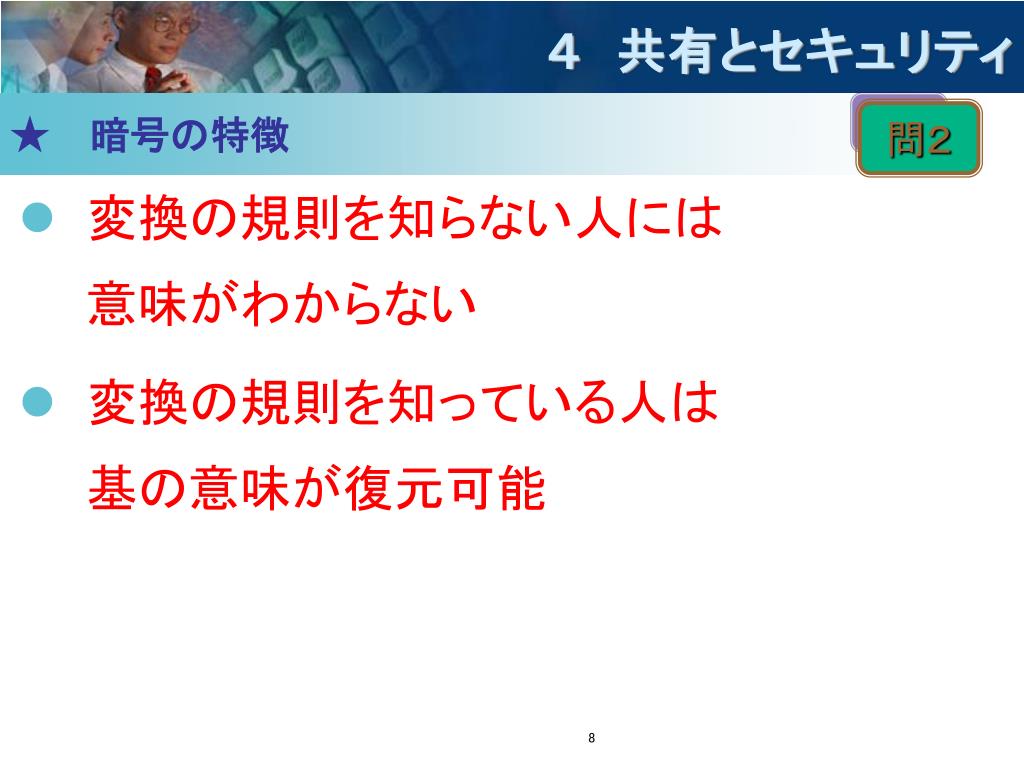 4　共有とセキュリティ

★　暗号の特徴

問2

● 変換の規則を知らない人には意味がわからない

● 変換の規則を知っている人は基の意味が復元可能

8